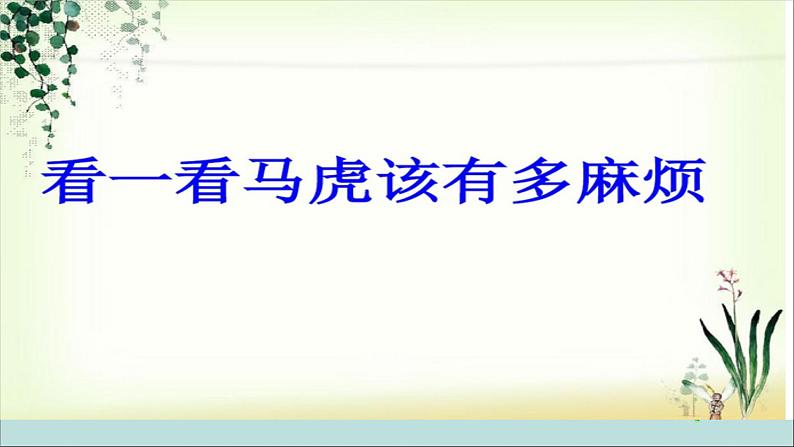 看一看马虎该有多麻烦